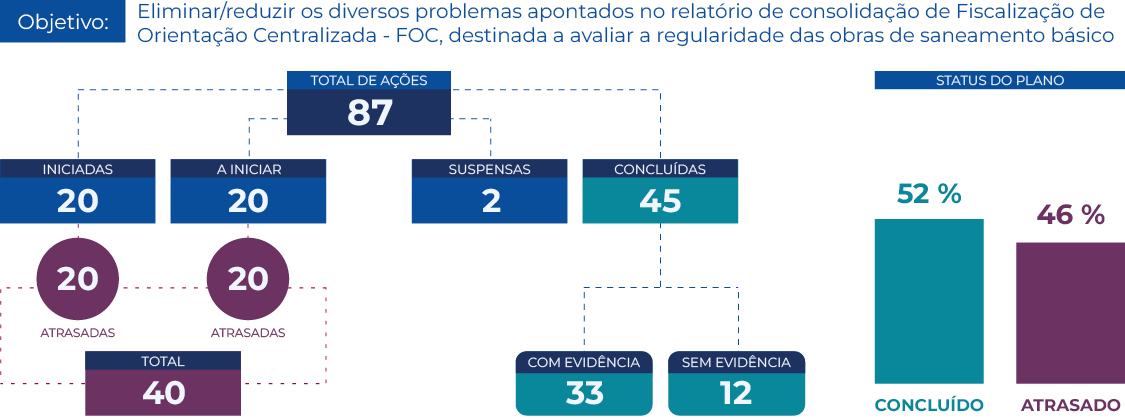 Objetivo: Eliminar/reduzir os diversos problemas apontados no relatório de consolidação de Fiscalização de Orientação Centralizada - FOC, destinada a avaliar a regularidade das obras de saneamento básico

TOTAL DE AÇÕES
87

INICIADAS
20

A INICIAR
20

SUSPENSAS
2

CONCLUÍDAS
45

20
ATRASADAS

20
ATRASADAS

TOTAL
40

COM EVIDÊNCIA
33

SEM EVIDÊNCIA
12

STATUS DO PLANO

52 %
46 %

CONCLUÍDO
ATRASADO